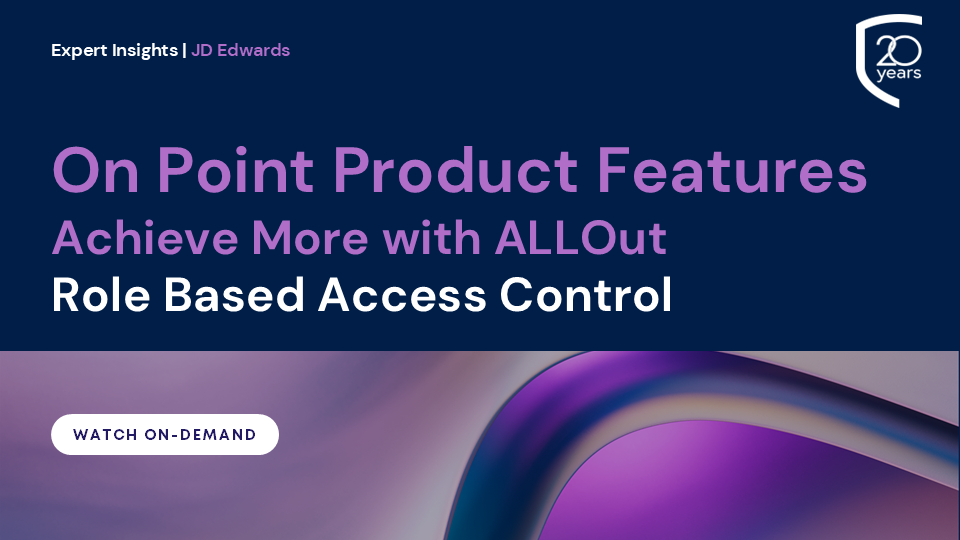 Expert Insights | JD Edwards

20 years

On Point Product Features
Achieve More with ALLOut
Role Based Access Control

WATCH ON-DEMAND